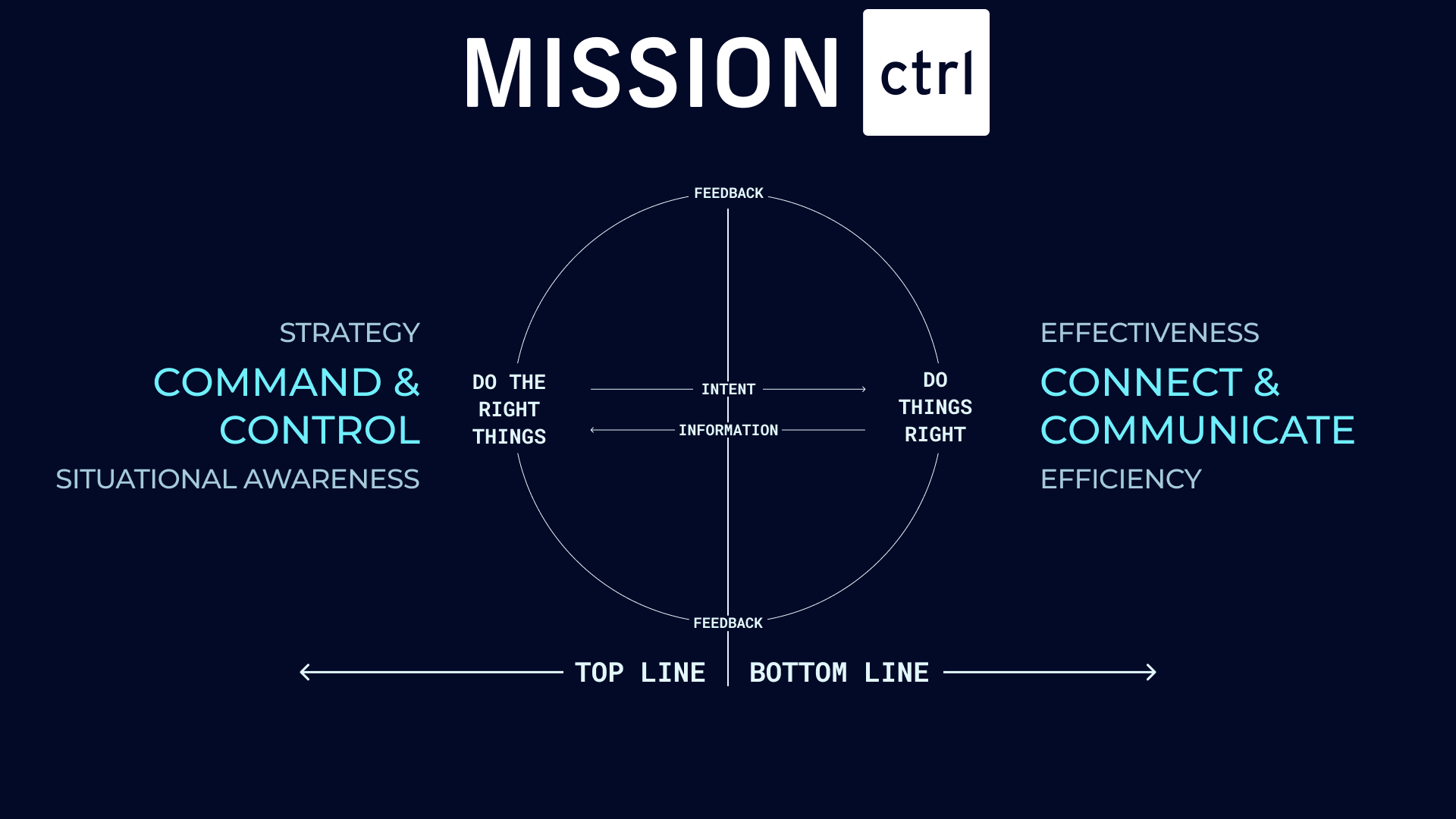 MISSION ctrl

FEEDBACK

STRATEGY

COMMAND & CONTROL

SITUATIONAL AWARENESS

DO THE RIGHT THINGS

INTENT

INFORMATION

DO THINGS RIGHT

EFFECTIVENESS

CONNECT & COMMUNICATE

EFFICIENCY

FEEDBACK

TOP LINE

BOTTOM LINE